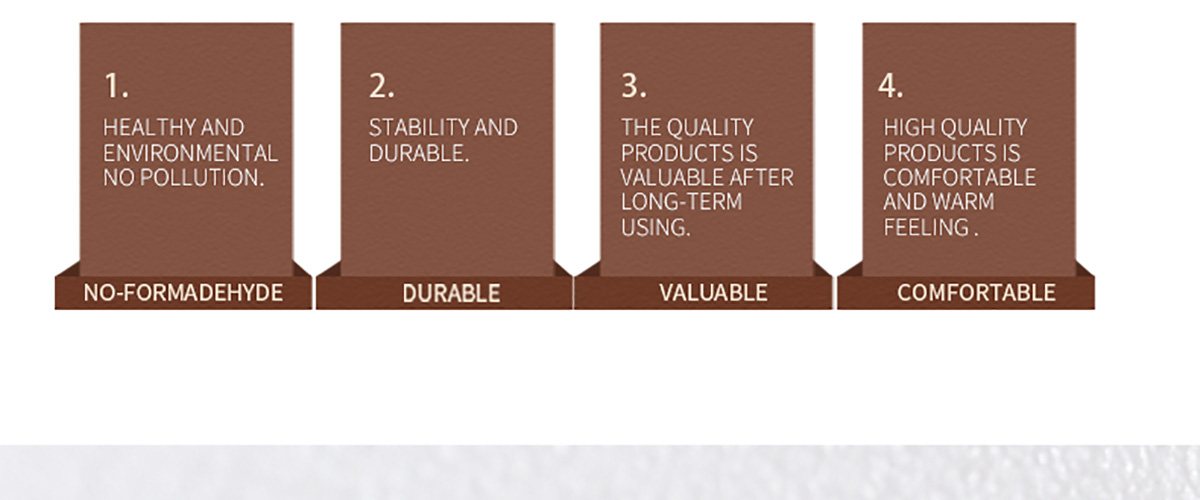 1.
HEALTHY AND ENVIRONMENTAL NO POLLUTION.
NO-FORMADEHYDE

2.
STABILITY AND DURABLE.
DURABLE

3.
THE QUALITY PRODUCTS IS VALUABLE AFTER LONG-TERM USING.
VALUABLE

4.
HIGH QUALITY PRODUCTS IS COMFORTABLE AND WARM FEELING .
COMFORTABLE